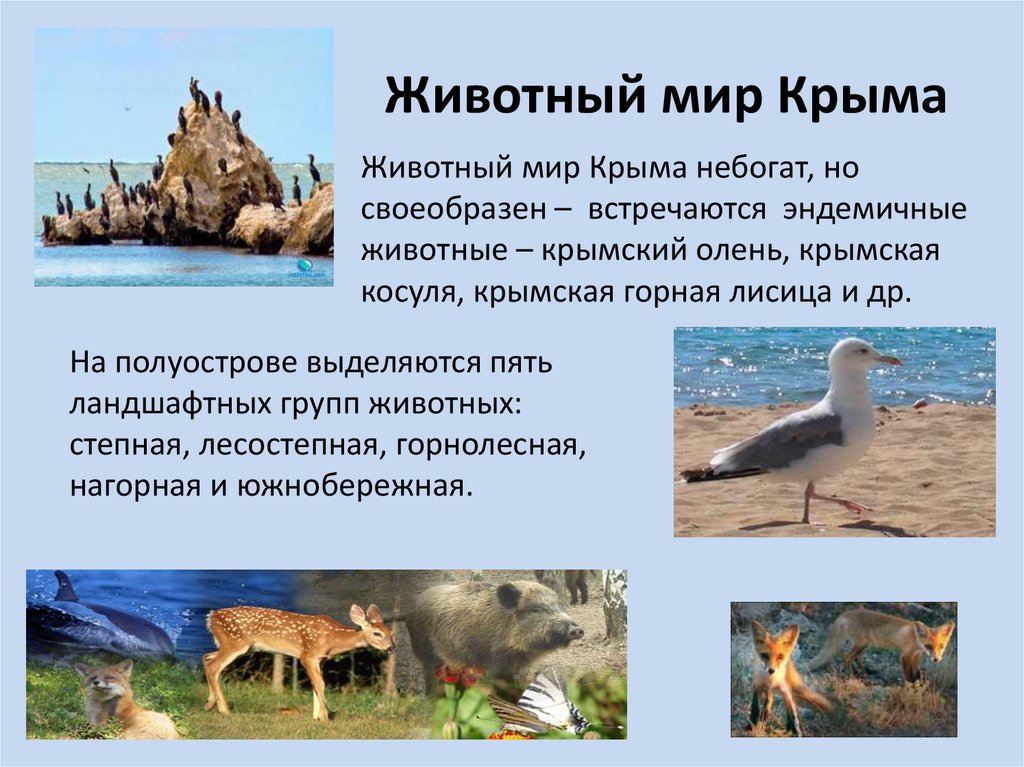 Животный мир Крыма

Животный мир Крыма небогат, но своеобразен – встречаются эндемичные животные – крымский олень, крымская косуля, крымская горная лисица и др.

На полуострове выделяются пять ландшафтных групп животных: степная, лесостепная, горнолесная, нагорная и южнобережная.